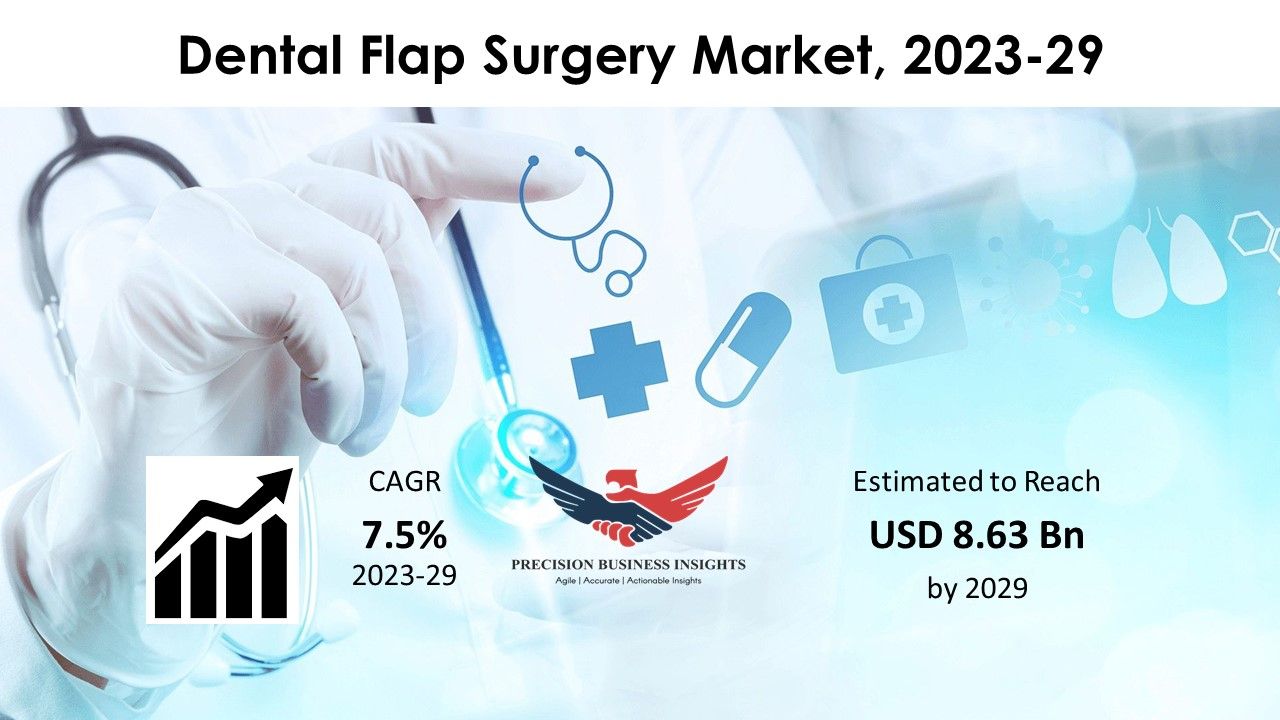 Dental Flap Surgery Market, 2023-29

CAGR
7.5%
2023-29

PRECISION BUSINESS INSIGHTS
Agile | Accurate | Actionable Insights

Estimated to Reach
USD 8.63 Bn
by 2029